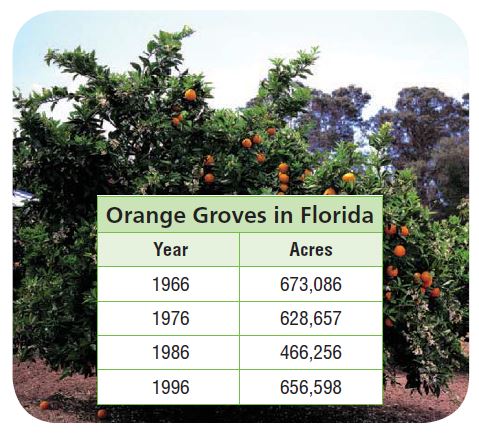 Orange Groves in Florida

| Year | Acres |
|---|---|
| 1966 | 673,086 |
| 1976 | 628,657 |
| 1986 | 466,256 |
| 1996 | 656,598 |